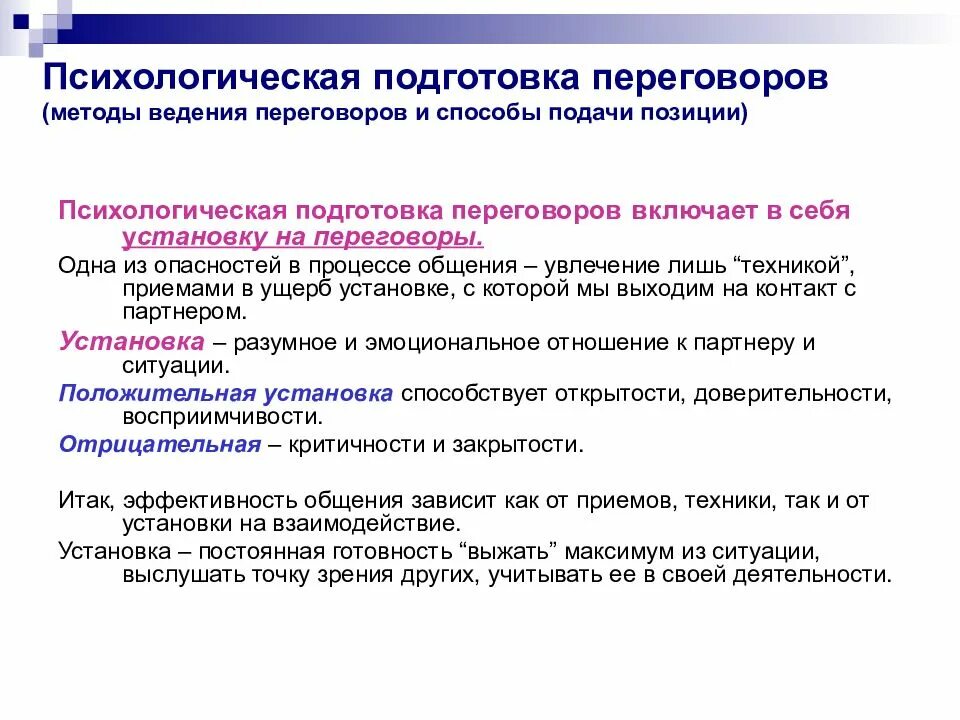 Психологическая подготовка переговоров
(методы ведения переговоров и способы подачи позиции)

Психологическая подготовка переговоров включает в себя установку на переговоры.

Одна из опасностей в процессе общения – увлечение лишь “техникой”, приемами в ущерб установке, с которой мы выходим на контакт с партнером.

Установка – разумное и эмоциональное отношение к партнеру и ситуации.

Положительная установка способствует открытости, доверительности, восприимчивости.

Отрицательная – критичности и закрытости.

Итак, эффективность общения зависит как от приемов, техники, так и от установки на взаимодействие.

Установка – постоянная готовность “выжать” максимум из ситуации, выслушать точку зрения других, учитывать ее в своей деятельности.